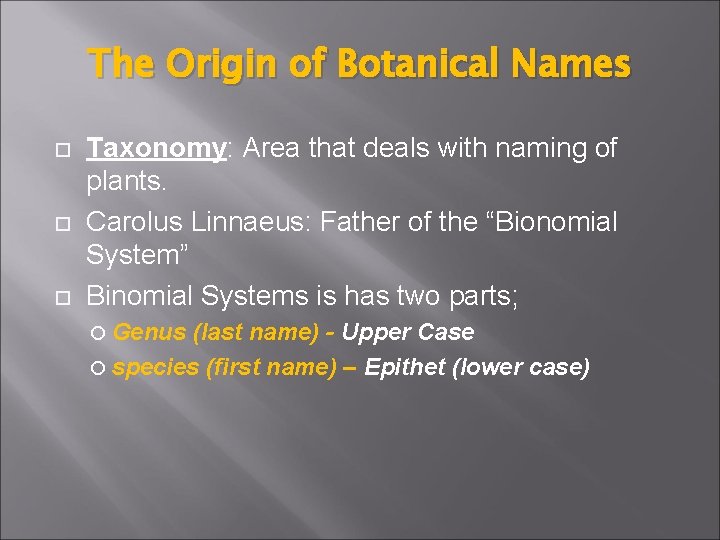 The Origin of Botanical Names

Taxonomy: Area that deals with naming of plants.

Carolus Linnaeus: Father of the “Bionomial System”

Binomial Systems is has two parts;

Genus (last name) - Upper Case

species (first name) – Epithet (lower case)